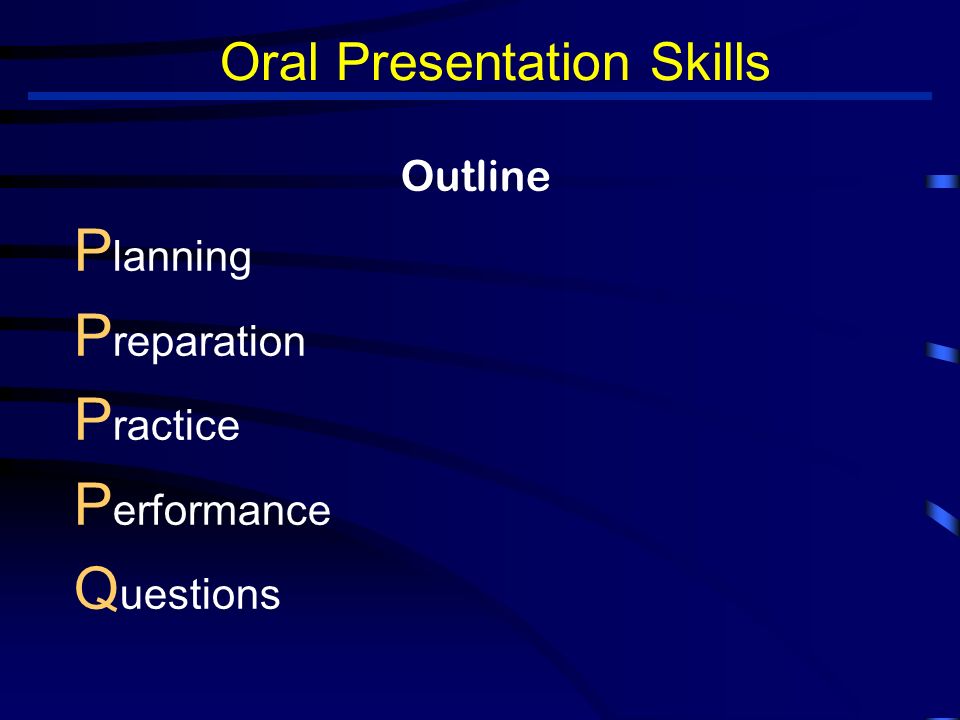 Oral Presentation Skills

Outline

Planning

Preparation

Practice

Performance

Questions